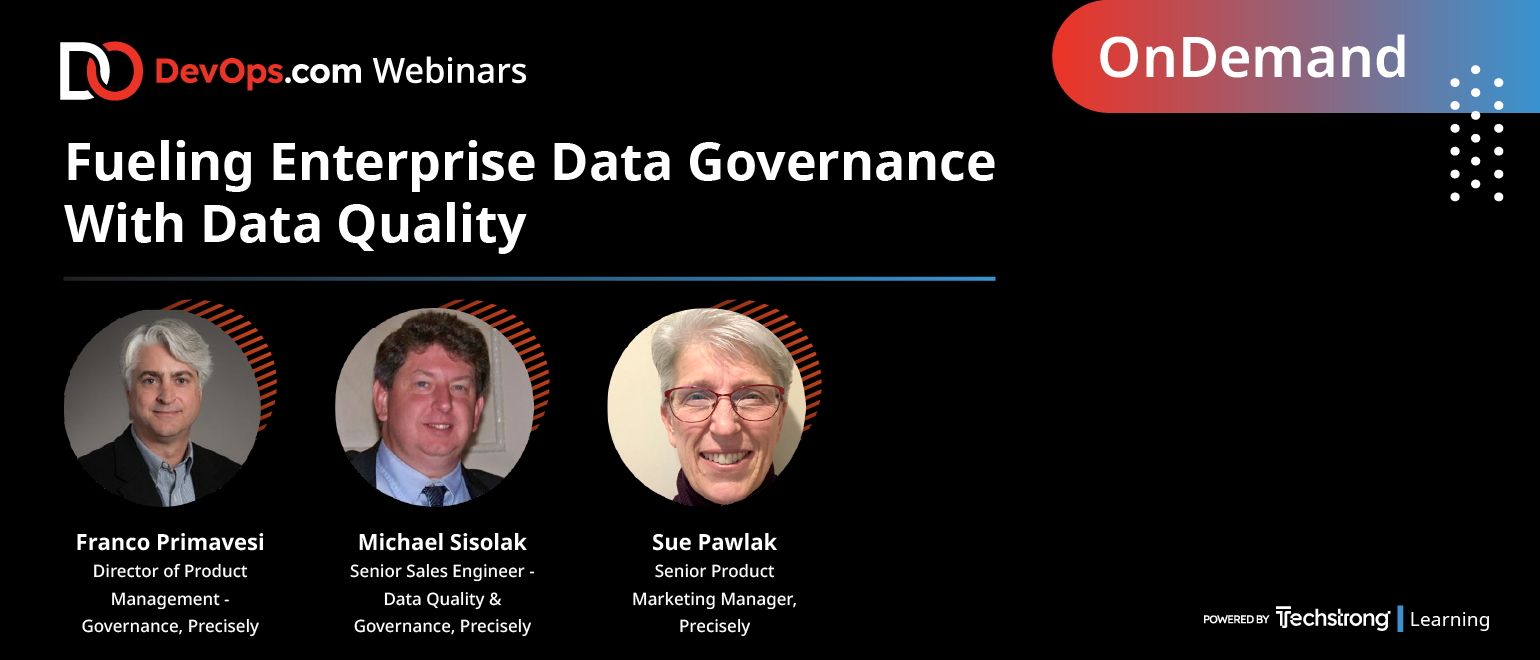 DevOps.com Webinars

OnDemand

Fueling Enterprise Data Governance With Data Quality

Franco Primavesi
Director of Product Management - Governance, Precisely

Michael Sisolak
Senior Sales Engineer - Data Quality & Governance, Precisely

Sue Pawlak
Senior Product Marketing Manager, Precisely

POWERED BY Techstrong Learning